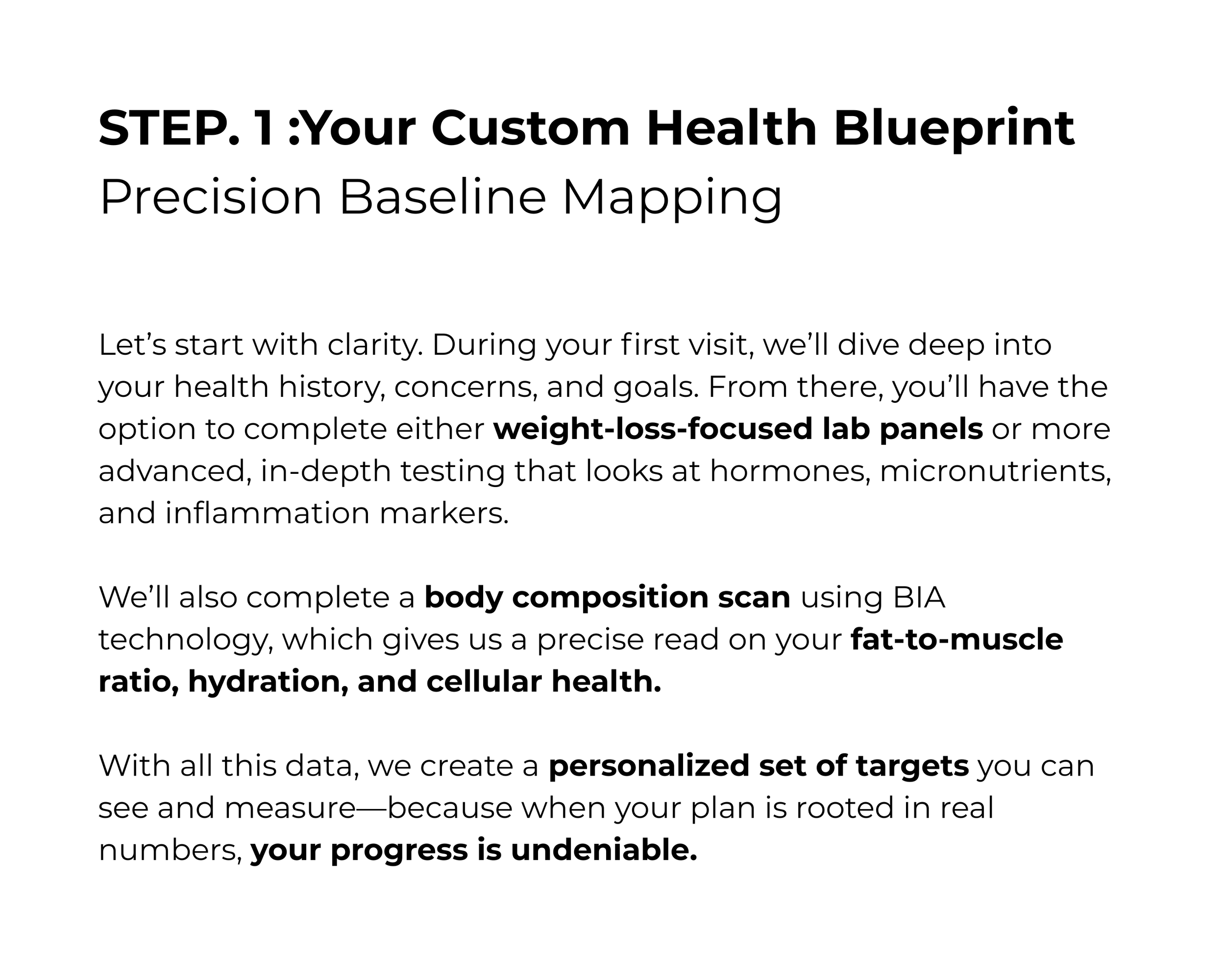 STEP. 1 :Your Custom Health Blueprint
Precision Baseline Mapping

Let’s start with clarity. During your first visit, we’ll dive deep into your health history, concerns, and goals. From there, you’ll have the option to complete either weight-loss-focused lab panels or more advanced, in-depth testing that looks at hormones, micronutrients, and inflammation markers.

We’ll also complete a body composition scan using BIA technology, which gives us a precise read on your fat-to-muscle ratio, hydration, and cellular health.

With all this data, we create a personalized set of targets you can see and measure—because when your plan is rooted in real numbers, your progress is undeniable.